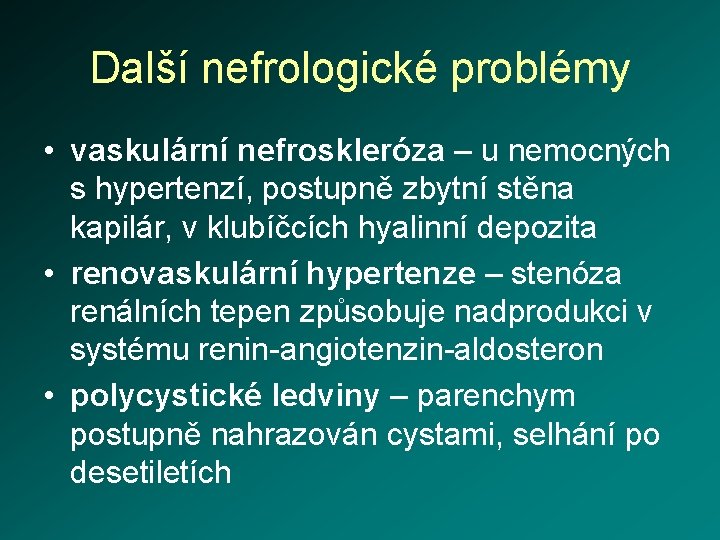 Další nefrologické problémy

• vaskulární nefroskleróza – u nemocných s hypertenzí, postupně zbytní stěna kapilár, v klubíčcích hyalinní depozita

• renovaskulární hypertenze – stenóza renálních tepen způsobuje nadprodukci v systému renin-angiotenzin-aldosteron

• polycystické ledviny – parenchym postupně nahrazován cystami, selhání po desetiletích